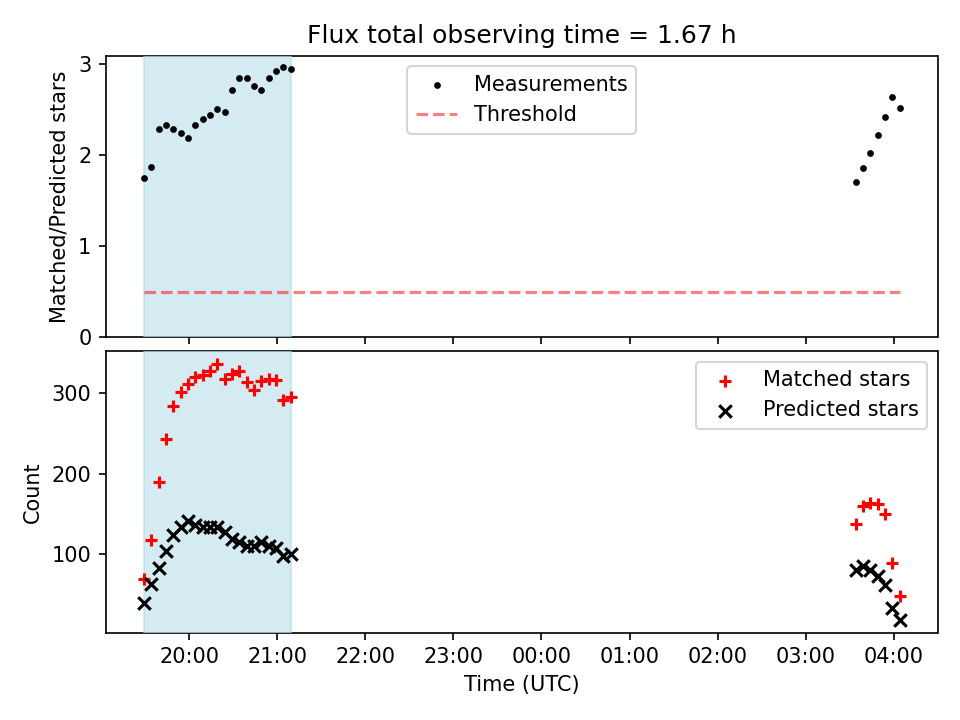 Flux total observing time = 1.67 h

Matched/Predicted stars
3
2
1
0

Measurements
Threshold

Count
300
200
100

Matched stars
Predicted stars

20:00
21:00
22:00
23:00
00:00
01:00
02:00
03:00
04:00
Time (UTC)